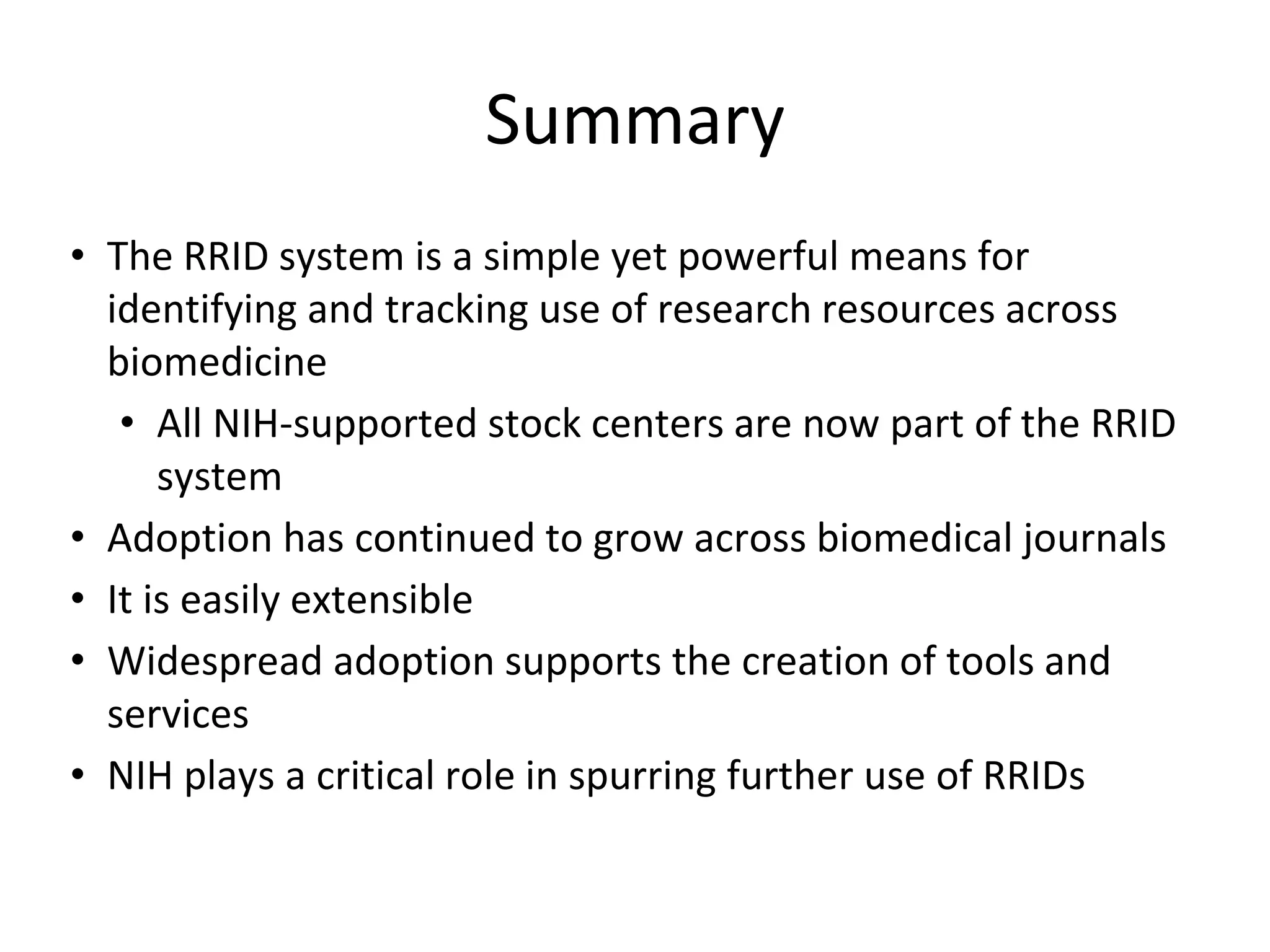 Summary

• The RRID system is a simple yet powerful means for identifying and tracking use of research resources across biomedicine
  • All NIH-supported stock centers are now part of the RRID system
• Adoption has continued to grow across biomedical journals
• It is easily extensible
• Widespread adoption supports the creation of tools and services
• NIH plays a critical role in spurring further use of RRIDs